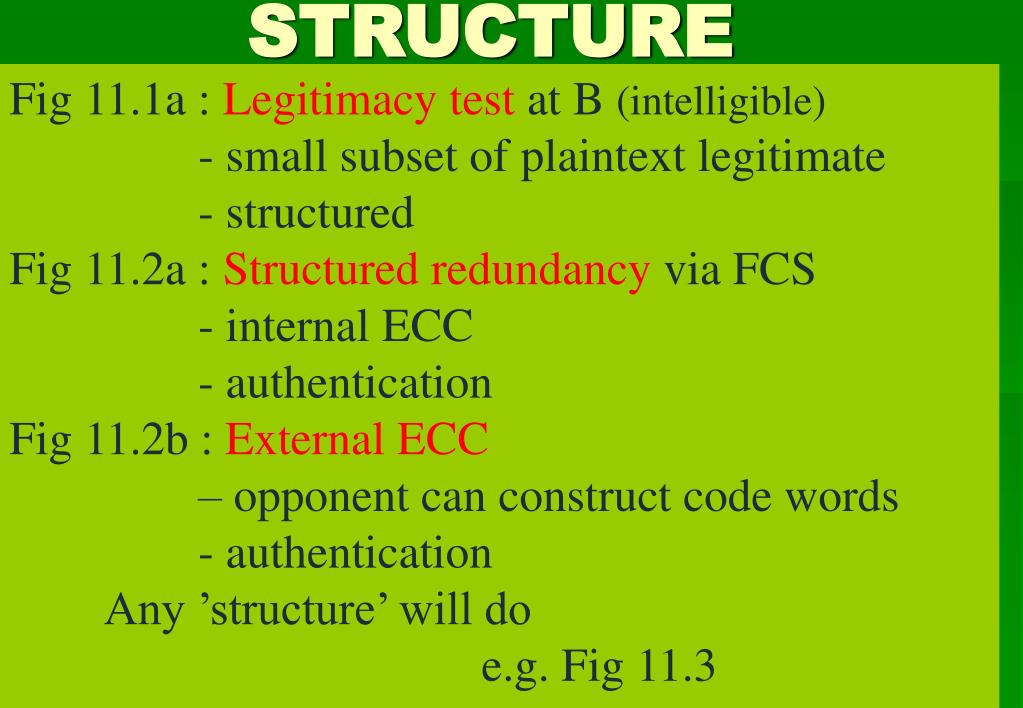 STRUCTURE

Fig 11.1a : Legitimacy test at B (intelligible)
- small subset of plaintext legitimate
- structured
Fig 11.2a : Structured redundancy via FCS
- internal ECC
- authentication
Fig 11.2b : External ECC
– opponent can construct code words
- authentication
Any ’structure’ will do
e.g. Fig 11.3